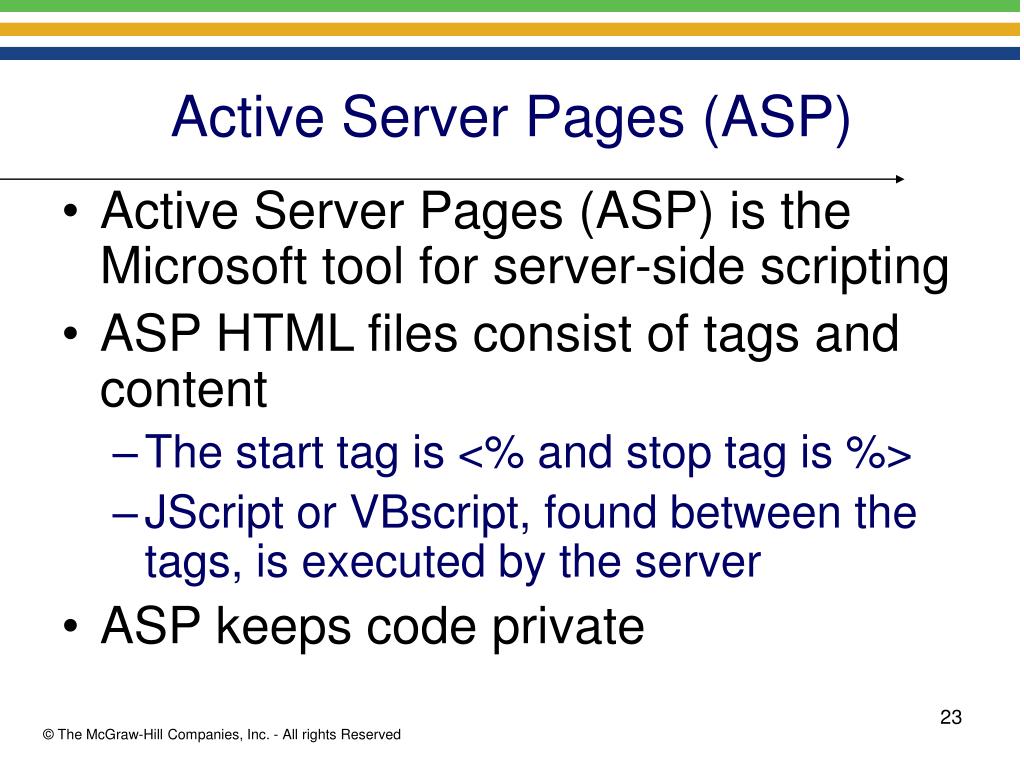 Active Server Pages (ASP)

• Active Server Pages (ASP) is the Microsoft tool for server-side scripting
• ASP HTML files consist of tags and content
– The start tag is <% and stop tag is %>
– JScript or VBscript, found between the tags, is executed by the server
• ASP keeps code private

23

© The McGraw-Hill Companies, Inc. - All rights Reserved